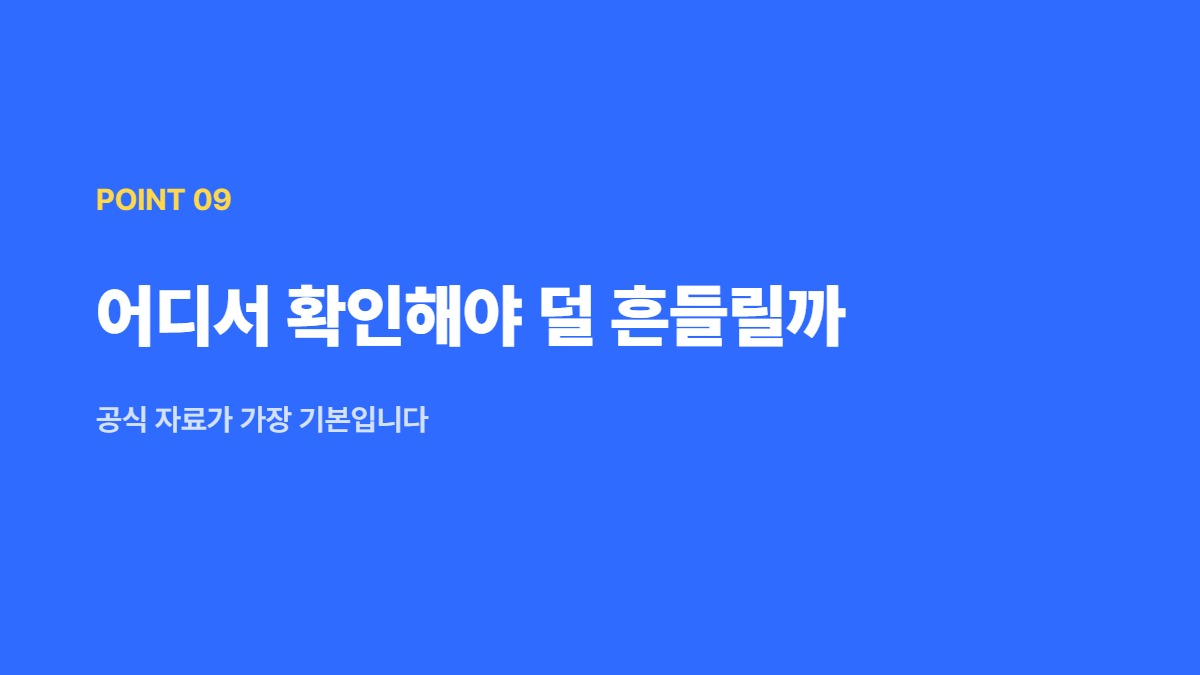 POINT 09

어디서 확인해야 덜 흔들릴까

공식 자료가 가장 기본입니다